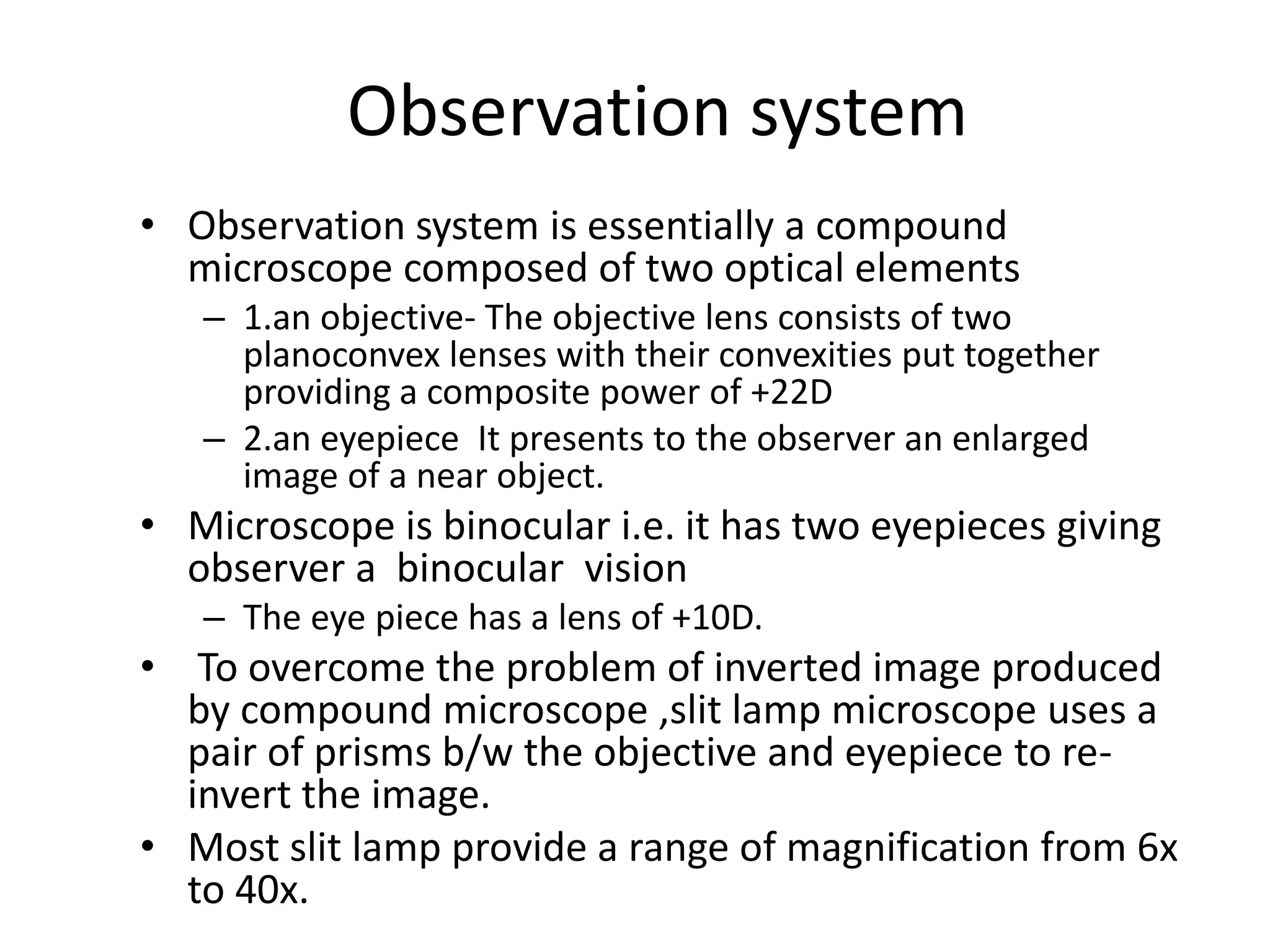 Observation system

• Observation system is essentially a compound microscope composed of two optical elements
– 1.an objective- The objective lens consists of two planoconvex lenses with their convexities put together providing a composite power of +22D
– 2.an eyepiece It presents to the observer an enlarged image of a near object.
• Microscope is binocular i.e. it has two eyepieces giving observer a binocular vision
– The eye piece has a lens of +10D.
• To overcome the problem of inverted image produced by compound microscope ,slit lamp microscope uses a pair of prisms b/w the objective and eyepiece to re-invert the image.
• Most slit lamp provide a range of magnification from 6x to 40x.